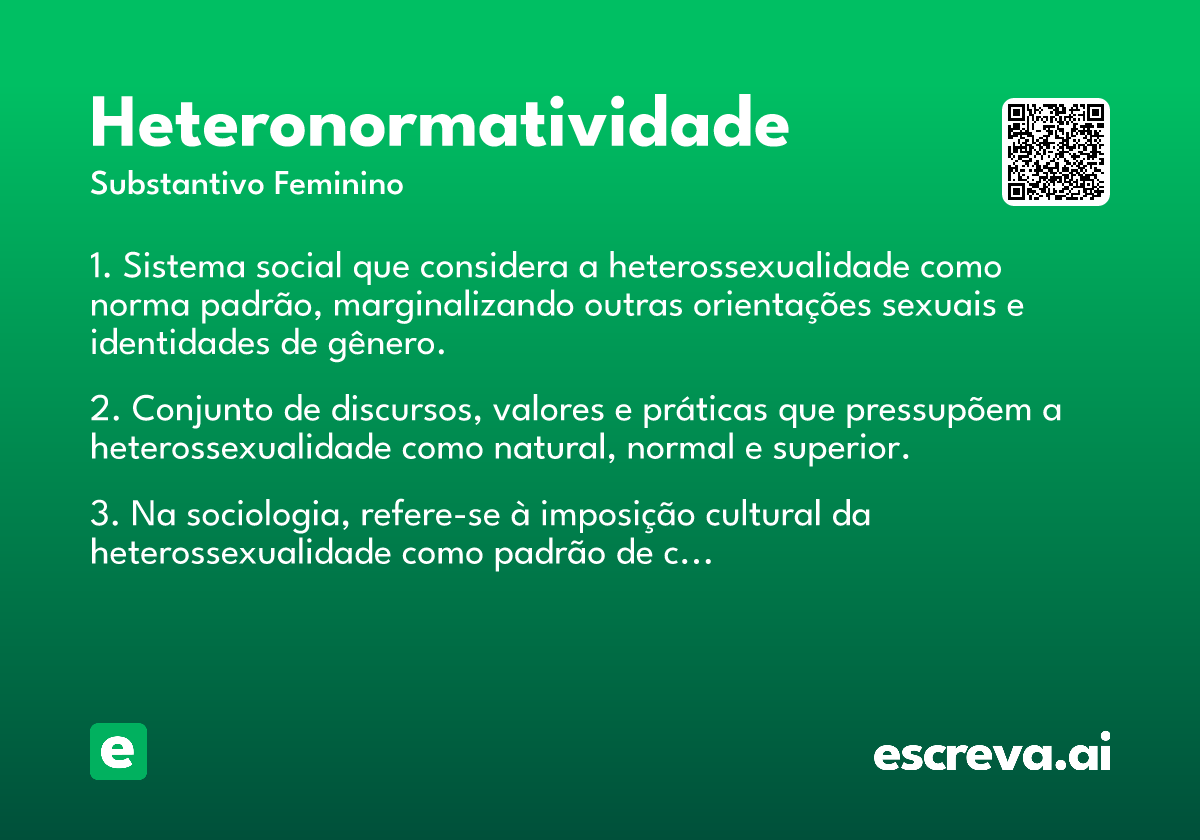 Heteronormatividade
Substantivo Feminino

1. Sistema social que considera a heterossexualidade como norma padrão, marginalizando outras orientações sexuais e identidades de gênero.

2. Conjunto de discursos, valores e práticas que pressupõem a heterossexualidade como natural, normal e superior.

3. Na sociologia, refere-se à imposição cultural da heterossexualidade como padrão de c...

e

escreva.ai